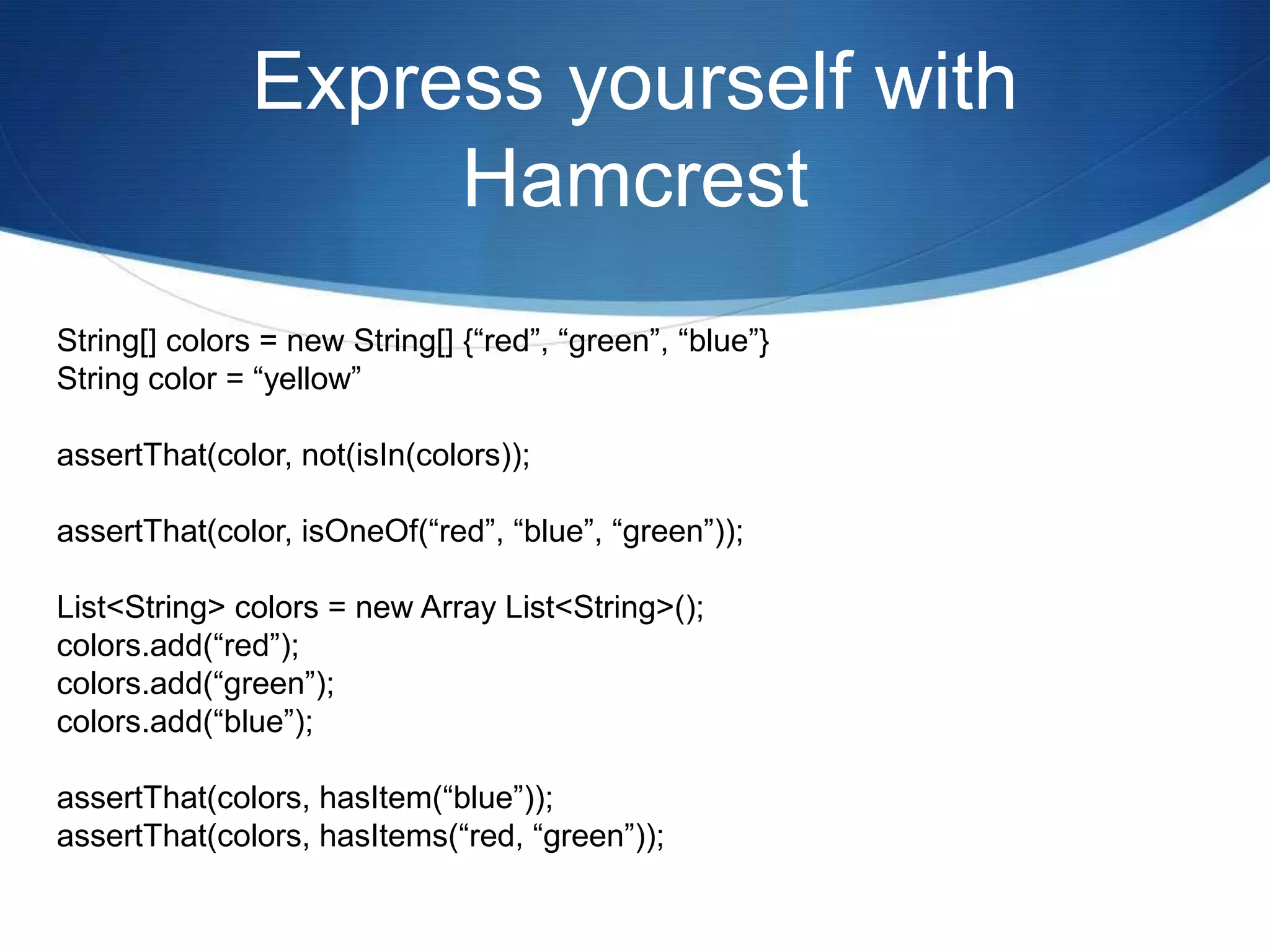 Express yourself with Hamcrest

String[] colors = new String[] {“red”, “green”, “blue”}
String color = “yellow”

assertThat(color, not(isIn(colors));

assertThat(color, isOneOf(“red”, “blue”, “green”));

List<String> colors = new Array List<String>();
colors.add(“red”);
colors.add(“green”);
colors.add(“blue”);

assertThat(colors, hasItem(“blue”));
assertThat(colors, hasItems(“red, “green”));